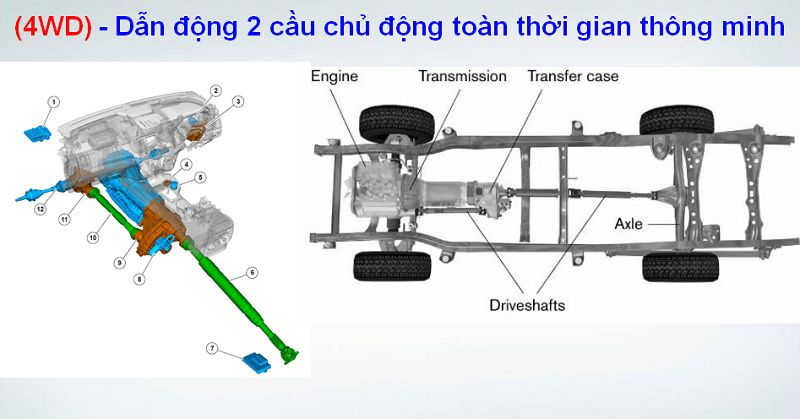 (4WD) - Dẫn động 2 cầu chủ động toàn thời gian thông minh

1
2
3
4
5
12
11
10
9
8
6
7

Engine
Transmission
Transfer case
Axle
Driveshafts